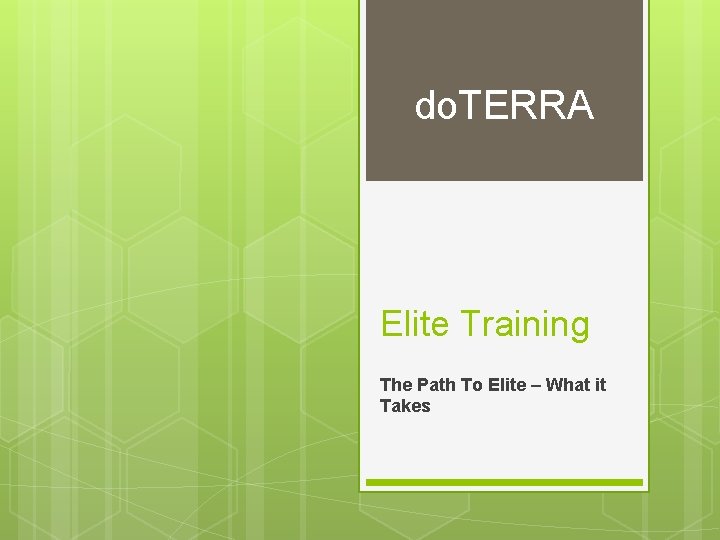 do.TERRA

Elite Training

The Path To Elite – What it Takes